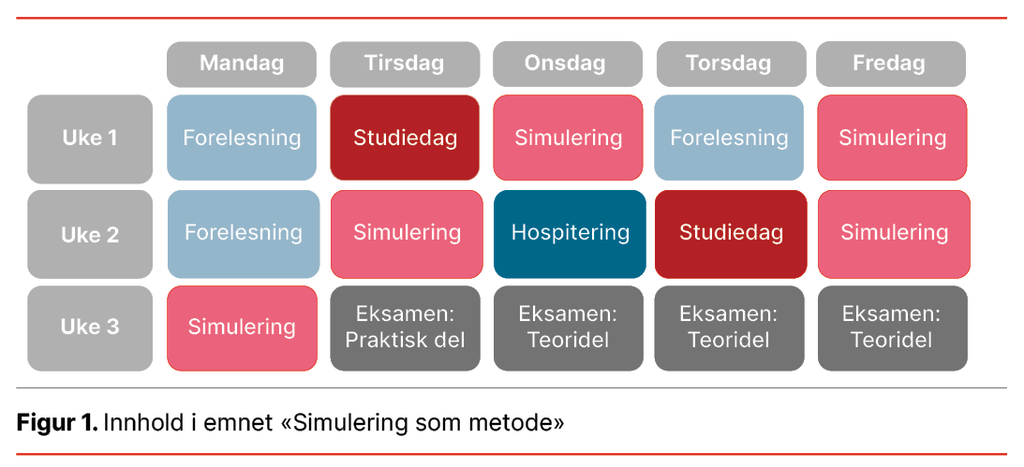 | | Mandag | Tirsdag | Onsdag | Torsdag | Fredag |
|---|---|---|---|---|---|
| Uke 1 | Forelesning | Studiedag | Simulering | Forelesning | Simulering |
| Uke 2 | Forelesning | Simulering | Hospitering | Studiedag | Simulering |
| Uke 3 | Simulering | Eksamen: Praktisk del | Eksamen: Teoridel | Eksamen: Teoridel | Eksamen: Teoridel |

**Figur 1.** Innhold i emnet «Simulering som metode»